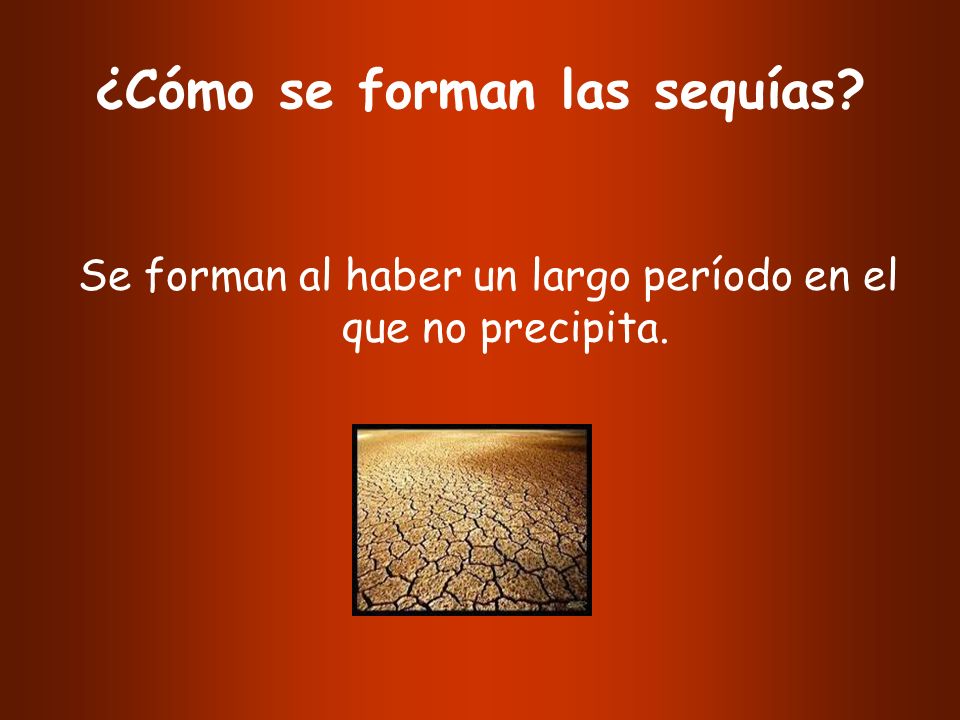 ¿Cómo se forman las sequías?

Se forman al haber un largo período en el que no precipita.